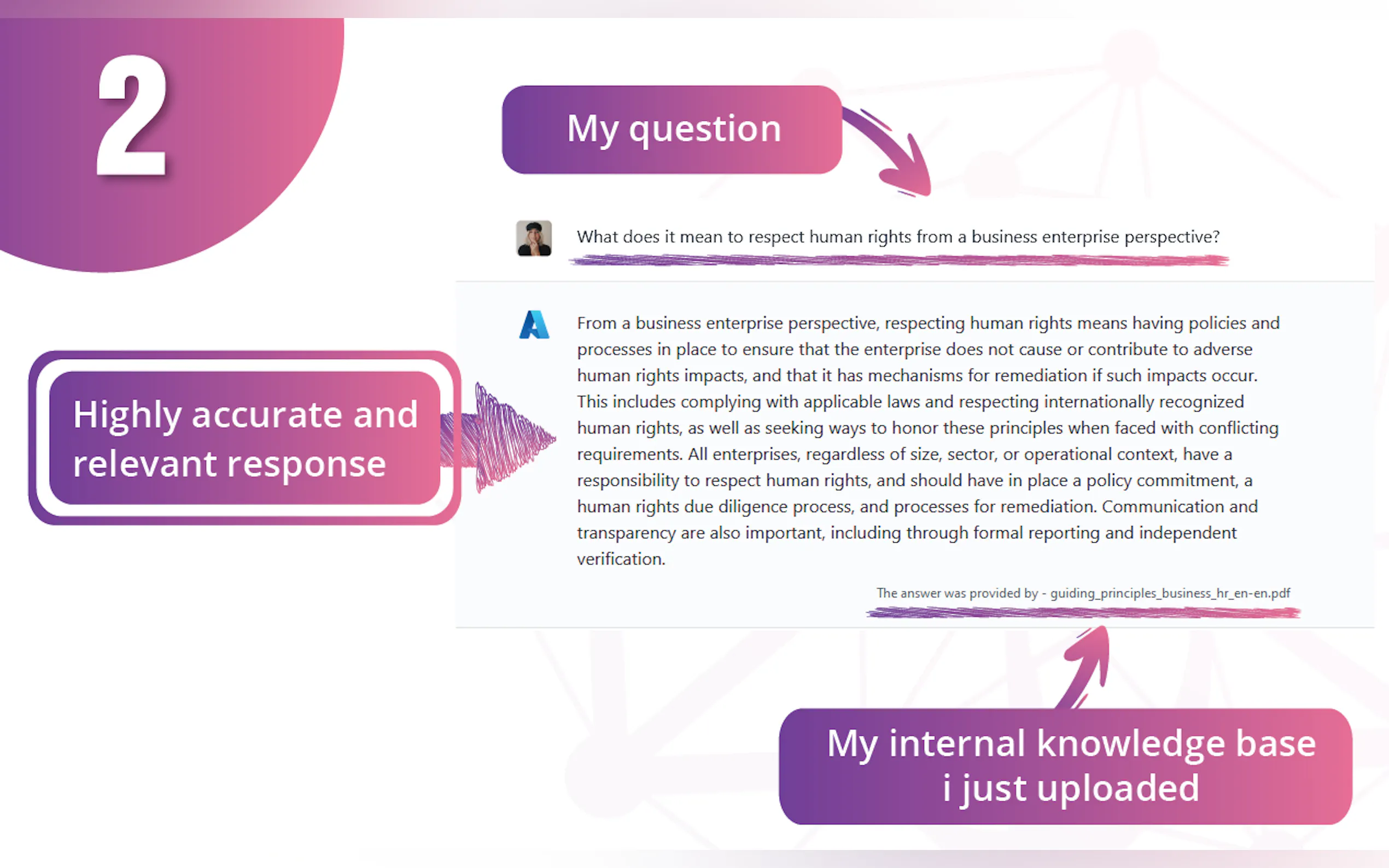 2

My question

What does it mean to respect human rights from a business enterprise perspective?

Highly accurate and relevant response

From a business enterprise perspective, respecting human rights means having policies and processes in place to ensure that the enterprise does not cause or contribute to adverse human rights impacts, and that it has mechanisms for remediation if such impacts occur. This includes complying with applicable laws and respecting internationally recognized human rights, as well as seeking ways to honor these principles when faced with conflicting requirements. All enterprises, regardless of size, sector, or operational context, have a responsibility to respect human rights, and should have in place a policy commitment, a human rights due diligence process, and processes for remediation. Communication and transparency are also important, including through formal reporting and independent verification.

The answer was provided by - guiding_principles_business_hr_en-en.pdf

My internal knowledge base i just uploaded